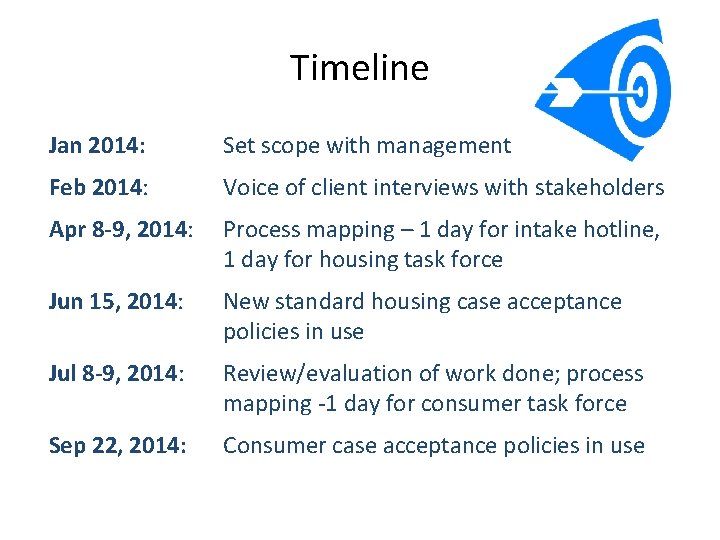 Timeline

Jan 2014: Set scope with management

Feb 2014: Voice of client interviews with stakeholders

Apr 8-9, 2014: Process mapping – 1 day for intake hotline, 1 day for housing task force

Jun 15, 2014: New standard housing case acceptance policies in use

Jul 8-9, 2014: Review/evaluation of work done; process mapping -1 day for consumer task force

Sep 22, 2014: Consumer case acceptance policies in use